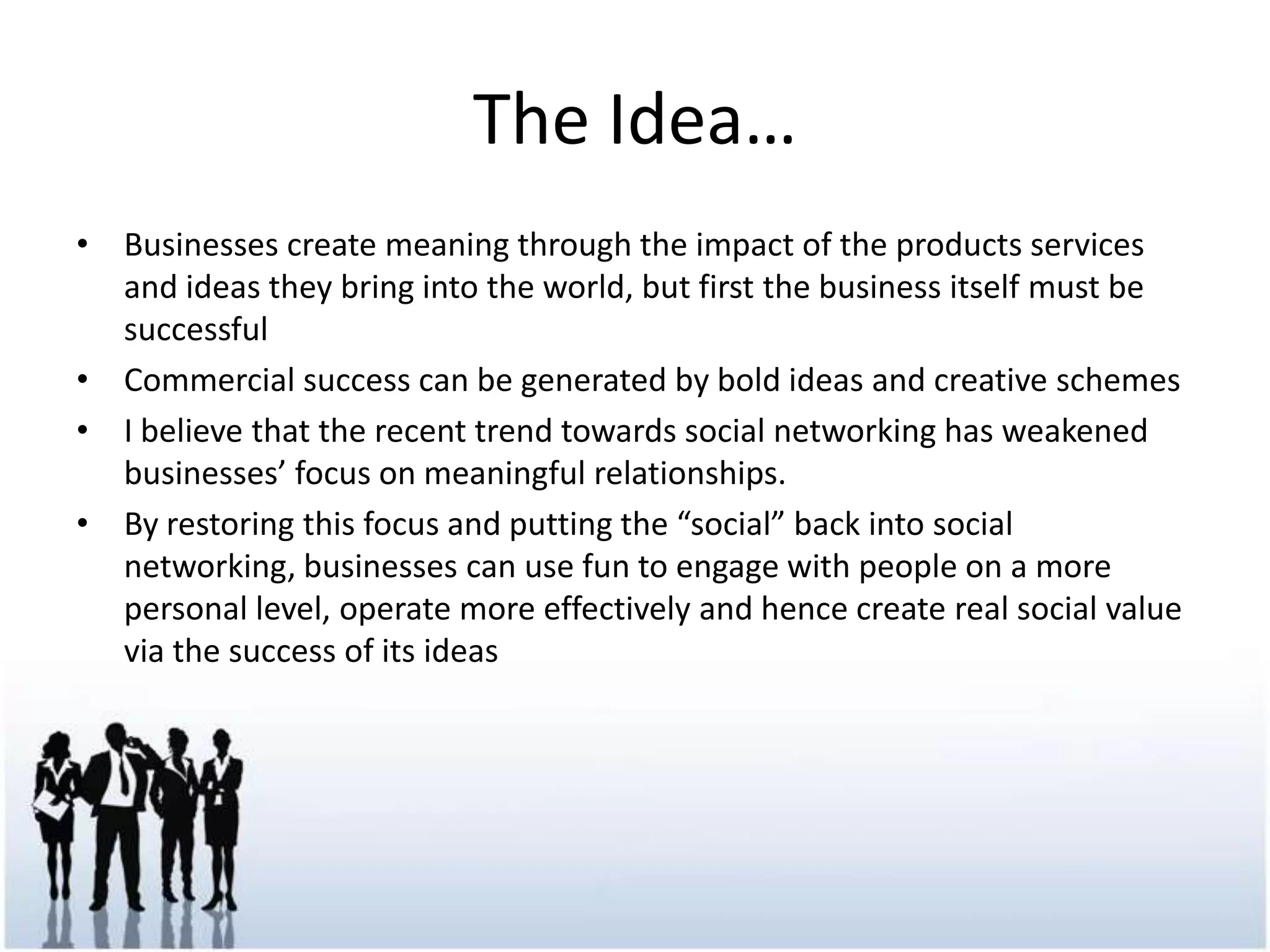 The Idea…

• Businesses create meaning through the impact of the products services and ideas they bring into the world, but first the business itself must be successful
• Commercial success can be generated by bold ideas and creative schemes
• I believe that the recent trend towards social networking has weakened businesses’ focus on meaningful relationships.
• By restoring this focus and putting the “social” back into social networking, businesses can use fun to engage with people on a more personal level, operate more effectively and hence create real social value via the success of its ideas